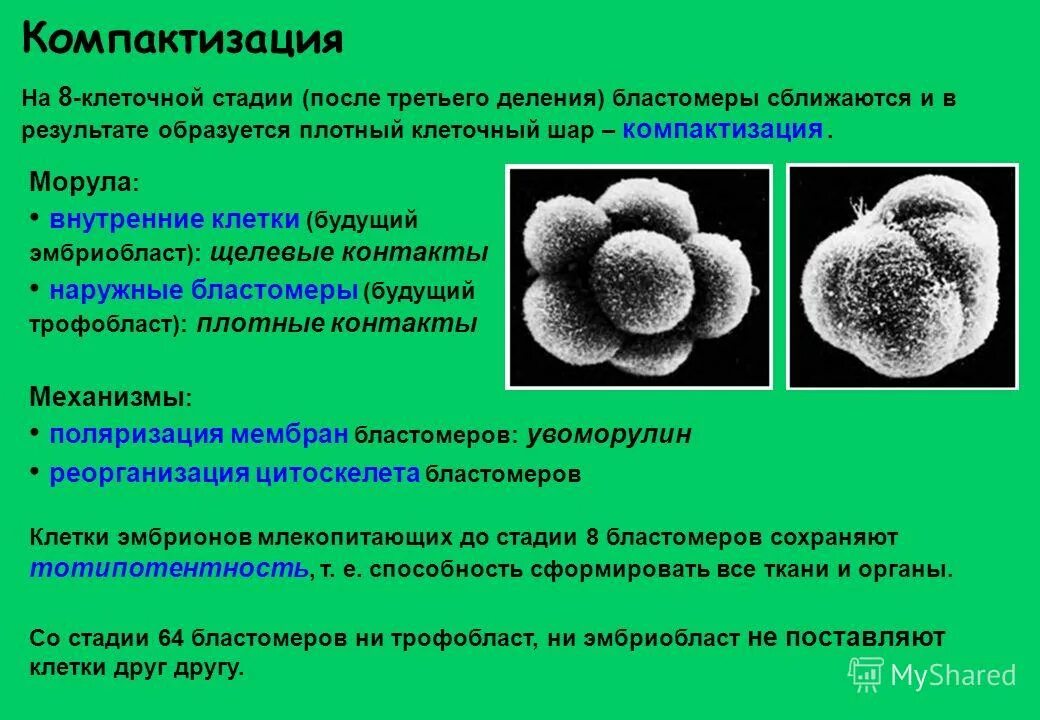 Компактизация

На 8-клеточной стадии (после третьего деления) бластомеры сближаются и в результате образуется плотный клеточный шар – компактизация .

Морула:

• внутренние клетки (будущий эмбриобласт): щелевые контакты

• наружные бластомеры (будущий трофобласт): плотные контакты

Механизмы:

• поляризация мембран бластомеров: увоморулин

• реорганизация цитоскелета бластомеров

Клетки эмбрионов млекопитающих до стадии 8 бластомеров сохраняют тотипотентность, т. е. способность сформировать все ткани и органы.

Со стадии 64 бластомеров ни трофобласт, ни эмбриобласт не поставляют клетки друг другу.

MyShared